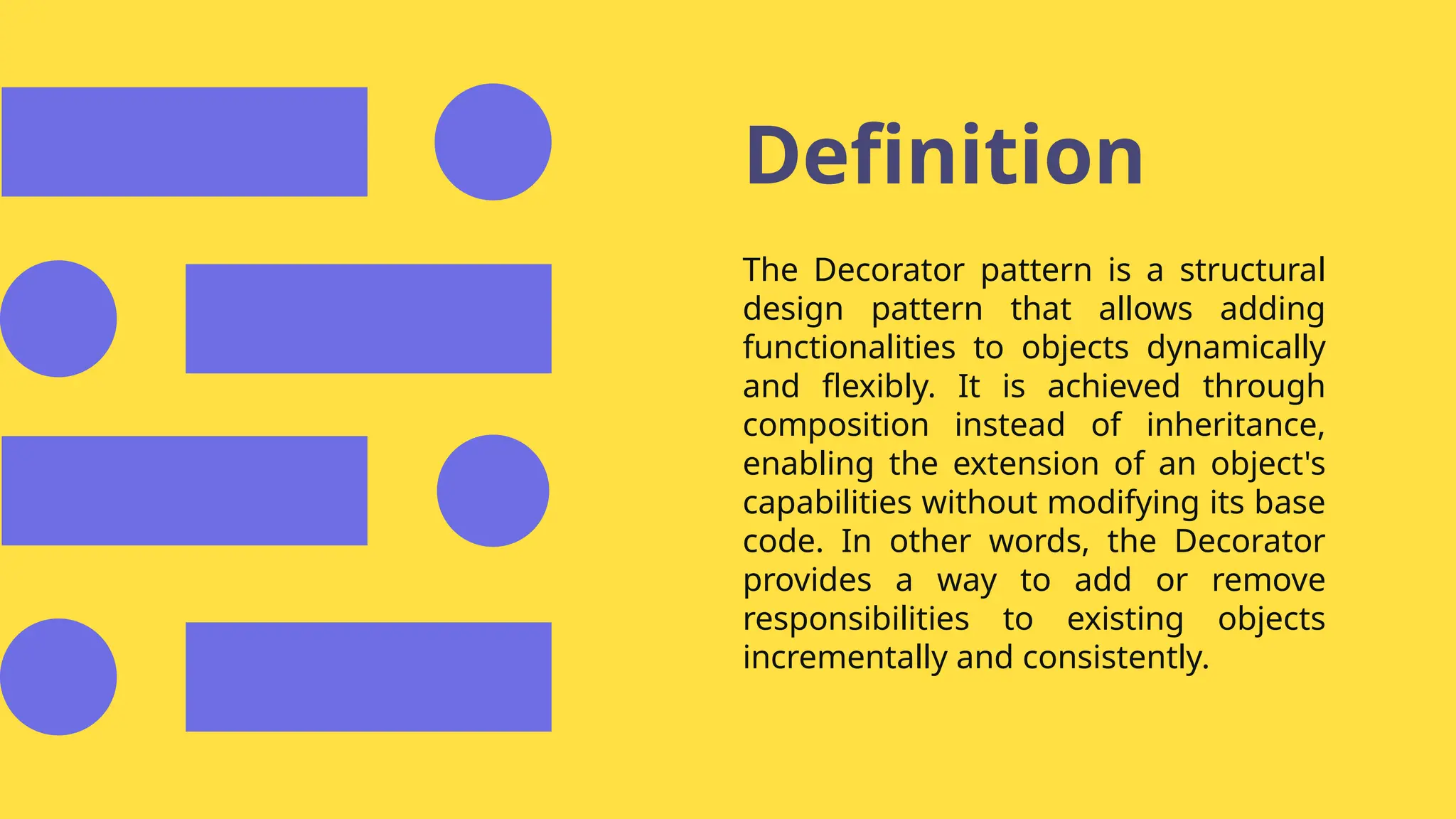 Definition

The Decorator pattern is a structural design pattern that allows adding functionalities to objects dynamically and flexibly. It is achieved through composition instead of inheritance, enabling the extension of an object's capabilities without modifying its base code. In other words, the Decorator provides a way to add or remove responsibilities to existing objects incrementally and consistently.